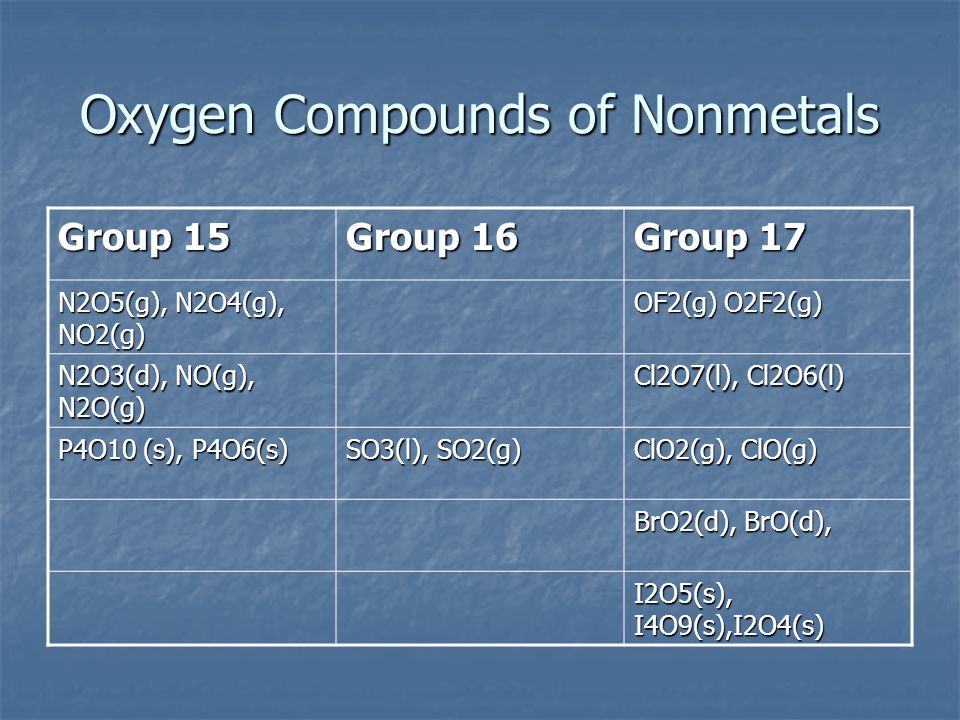 Oxygen Compounds of Nonmetals

| Group 15 | Group 16 | Group 17 |
|---|---|---|
| N2O5(g), N2O4(g), NO2(g) | | OF2(g) O2F2(g) |
| N2O3(d), NO(g), N2O(g) | | Cl2O7(l), Cl2O6(l) |
| P4O10 (s), P4O6(s) | SO3(l), SO2(g) | ClO2(g), ClO(g) |
| | | BrO2(d), BrO(d), |
| | | I2O5(s), I4O9(s),I2O4(s) |